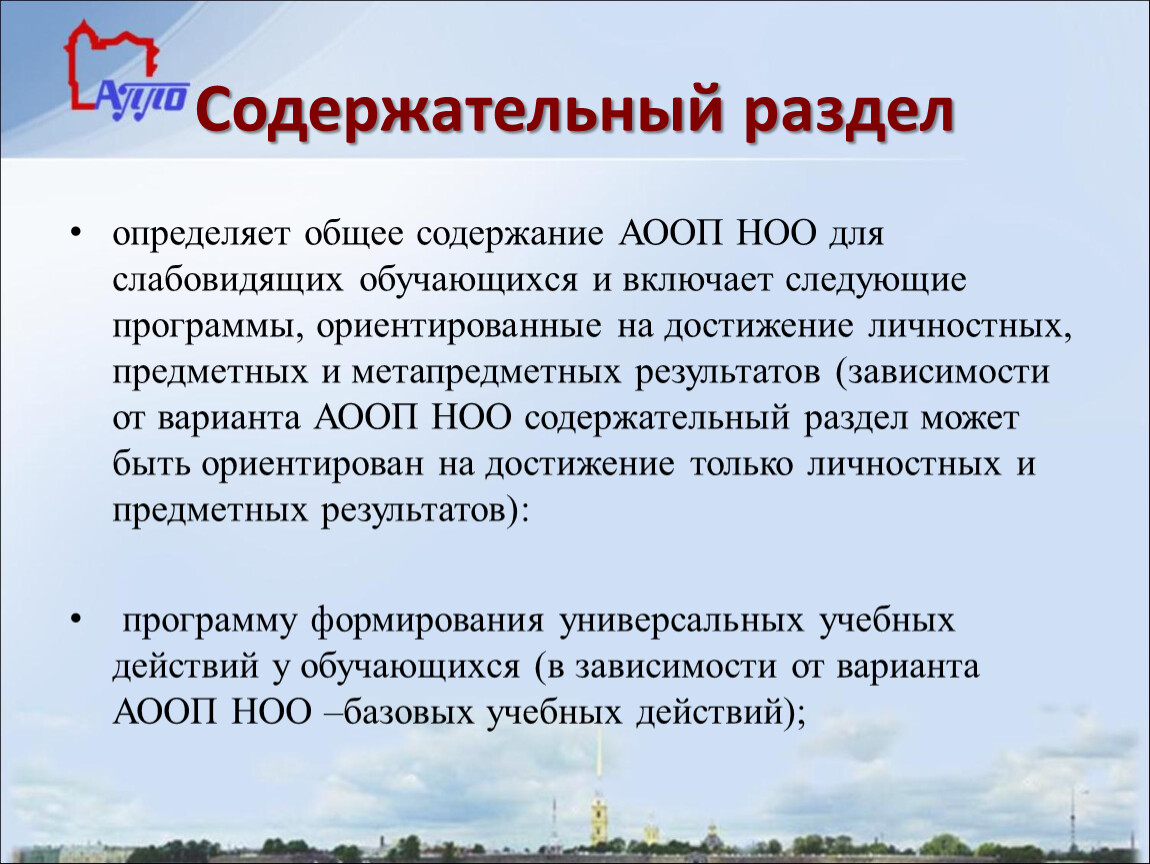 АППО

Содержательный раздел

• определяет общее содержание АООП НОО для слабовидящих обучающихся и включает следующие программы, ориентированные на достижение личностных, предметных и метапредметных результатов (зависимости от варианта АООП НОО содержательный раздел может быть ориентирован на достижение только личностных и предметных результатов):

• программу формирования универсальных учебных действий у обучающихся (в зависимости от варианта АООП НОО –базовых учебных действий);